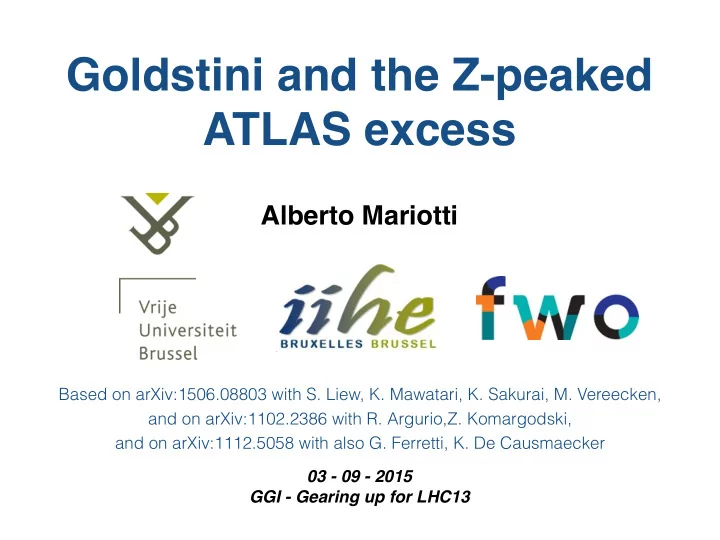 Goldstini and the Z-peaked ATLAS excess

Alberto Mariotti

Vrije Universiteit Brussel

iihe
BRUXELLES BRUSSEL

fwo

Based on arXiv:1506.08803 with S. Liew, K. Mawatari, K. Sakurai, M. Vereecken, and on arXiv:1102.2386 with R. Argurio,Z. Komargodski, and on arXiv:1112.5058 with also G. Ferretti, K. De Causmaecker

03 - 09 - 2015
GGI - Gearing up for LHC13